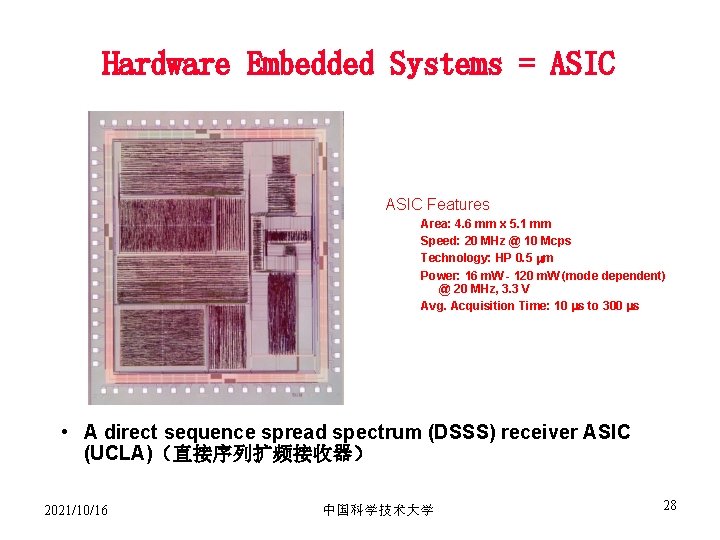 Hardware Embedded Systems = ASIC

ASIC Features

Area: 4.6 mm x 5.1 mm

Speed: 20 MHz @ 10 Mcps

Technology: HP 0.5 μm

Power: 16 mW - 120 mW (mode dependent) @ 20 MHz, 3.3 V

Avg. Acquisition Time: 10 μs to 300 μs

• A direct sequence spread spectrum (DSSS) receiver ASIC (UCLA)（直接序列扩频接收器）

2021/10/16

中国科学技术大学

28